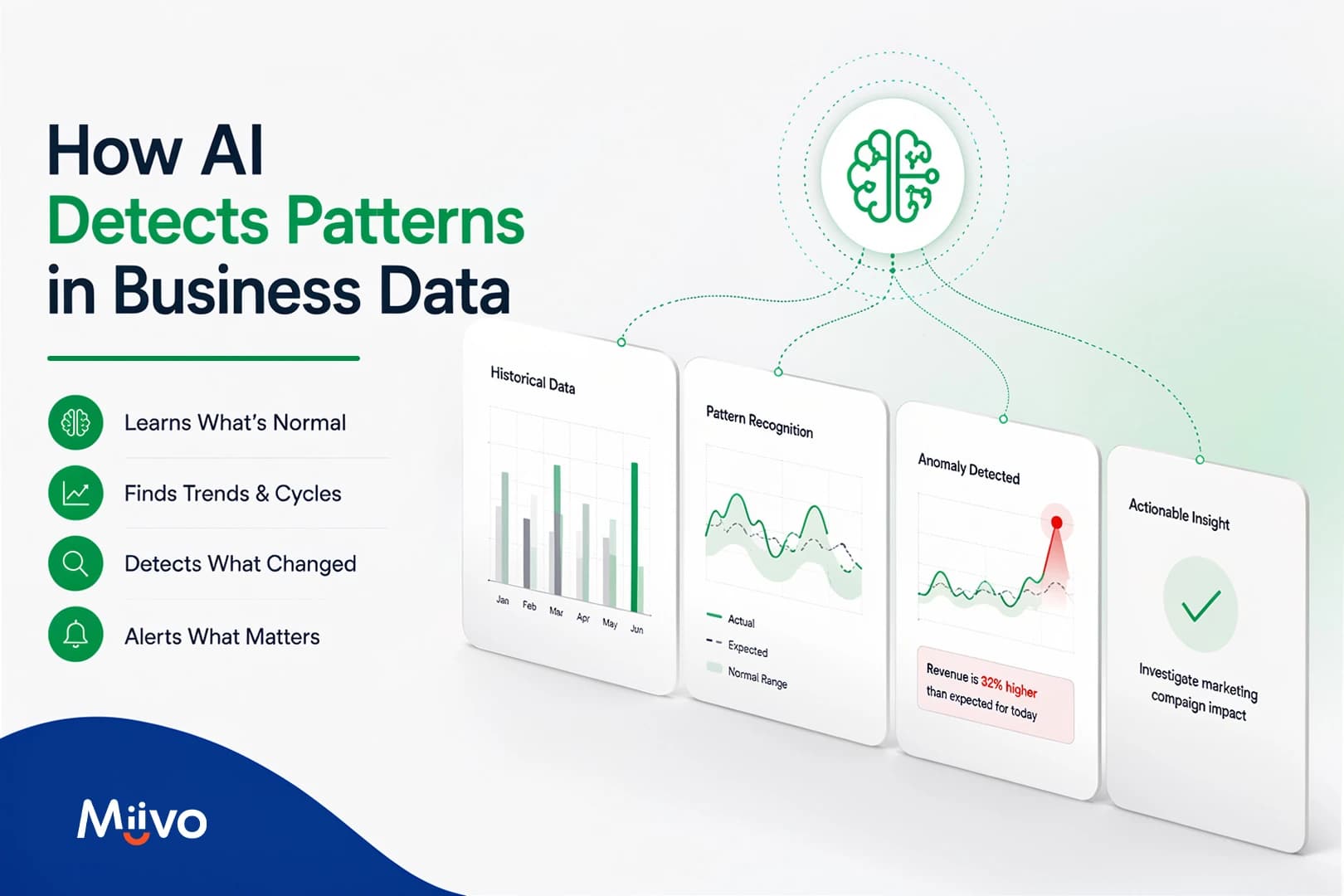 How AI
Detects Patterns
in Business Data

Learns What's Normal

Finds Trends & Cycles

Detects What Changed

Alerts What Matters

Historical Data

Jan Feb Mar Apr May Jun

Pattern Recognition

Actual
Expected
Normal Range

Anomaly Detected

Revenue is 32% higher than expected for today

Actionable Insight

Investigate marketing campaign impact

Miivo